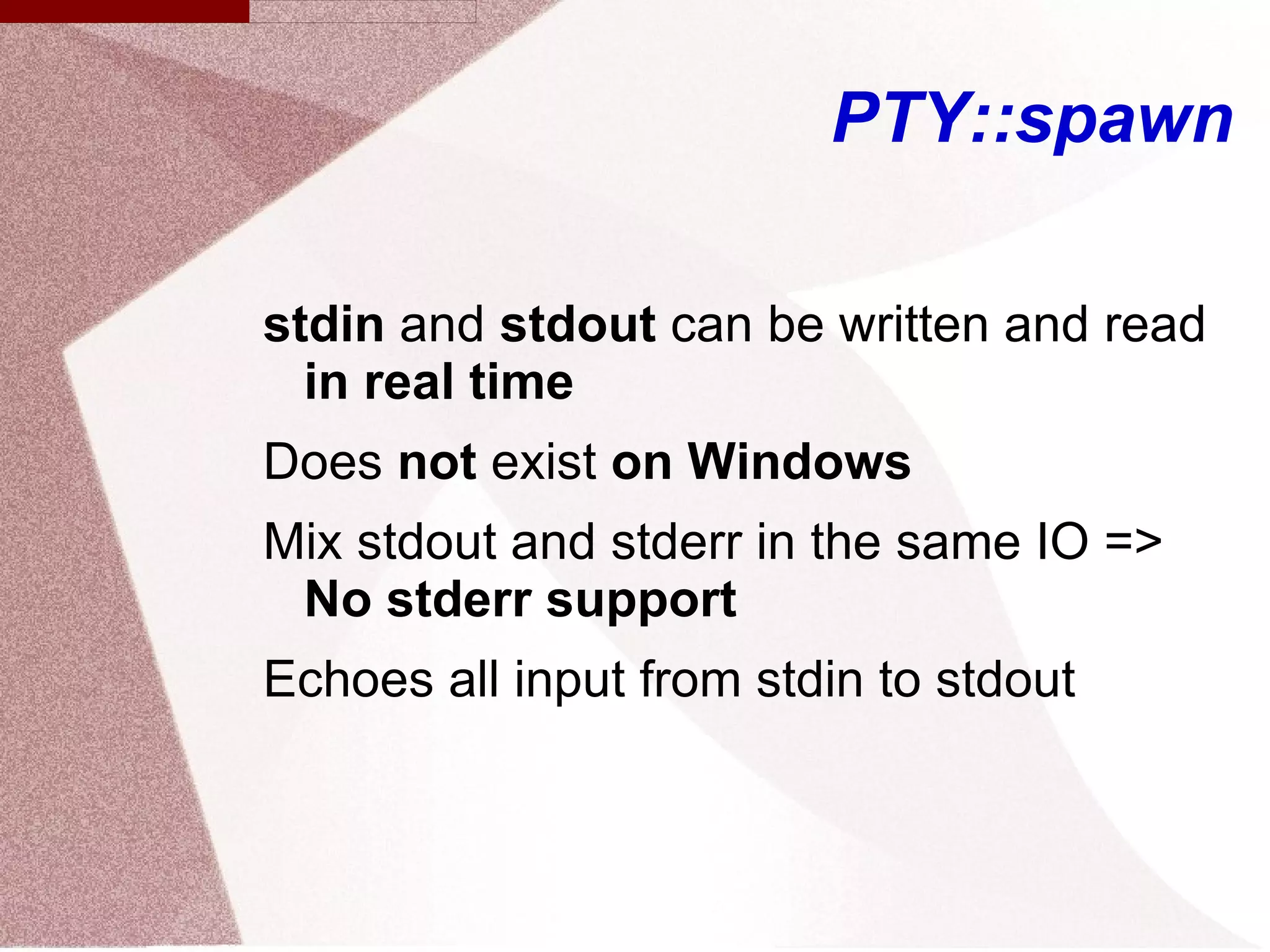 PTY::spawn

stdin and stdout can be written and read in real time

Does not exist on Windows

Mix stdout and stderr in the same IO => No stderr support

Echoes all input from stdin to stdout